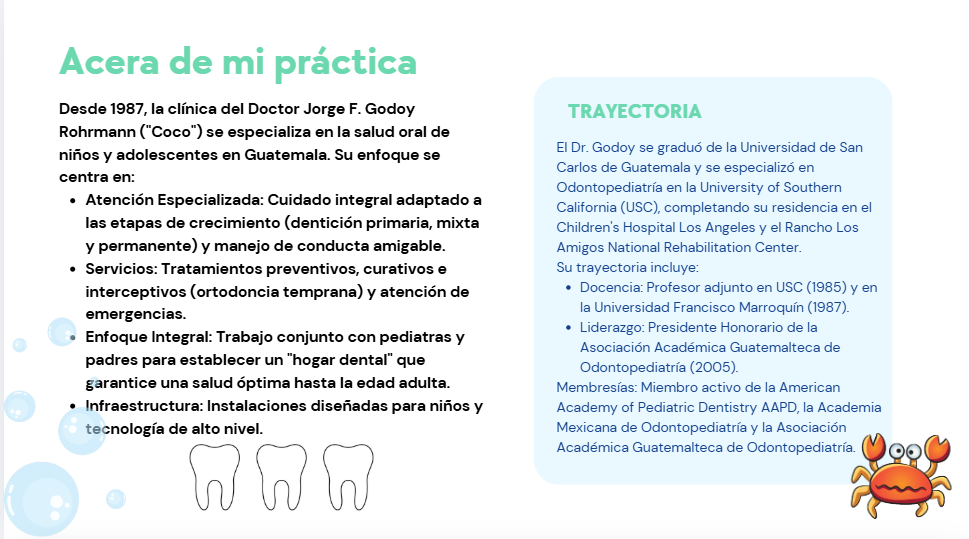 Acera de mi práctica

Desde 1987, la clínica del Doctor Jorge F. Godoy Rohrmann ("Coco") se especializa en la salud oral de niños y adolescentes en Guatemala. Su enfoque se centra en:

- Atención Especializada: Cuidado integral adaptado a las etapas de crecimiento (dentición primaria, mixta y permanente) y manejo de conducta amigable.
- Servicios: Tratamientos preventivos, curativos e interceptivos (ortodoncia temprana) y atención de emergencias.
- Enfoque Integral: Trabajo conjunto con pediatras y padres para establecer un "hogar dental" que garantice una salud óptima hasta la edad adulta.
- Infraestructura: Instalaciones diseñadas para niños y tecnología de alto nivel.

TRAYECTORIA

El Dr. Godoy se graduó de la Universidad de San Carlos de Guatemala y se especializó en Odontopediatría en la University of Southern California (USC), completando su residencia en el Children's Hospital Los Angeles y el Rancho Los Amigos National Rehabilitation Center.
Su trayectoria incluye:

- Docencia: Profesor adjunto en USC (1985) y en la Universidad Francisco Marroquín (1987).
- Liderazgo: Presidente Honorario de la Asociación Académica Guatemalteca de Odontopediatría (2005).

Membresías: Miembro activo de la American Academy of Pediatric Dentistry AAPD, la Academia Mexicana de Odontopediatría y la Asociación Académica Guatemalteca de Odontopediatría.